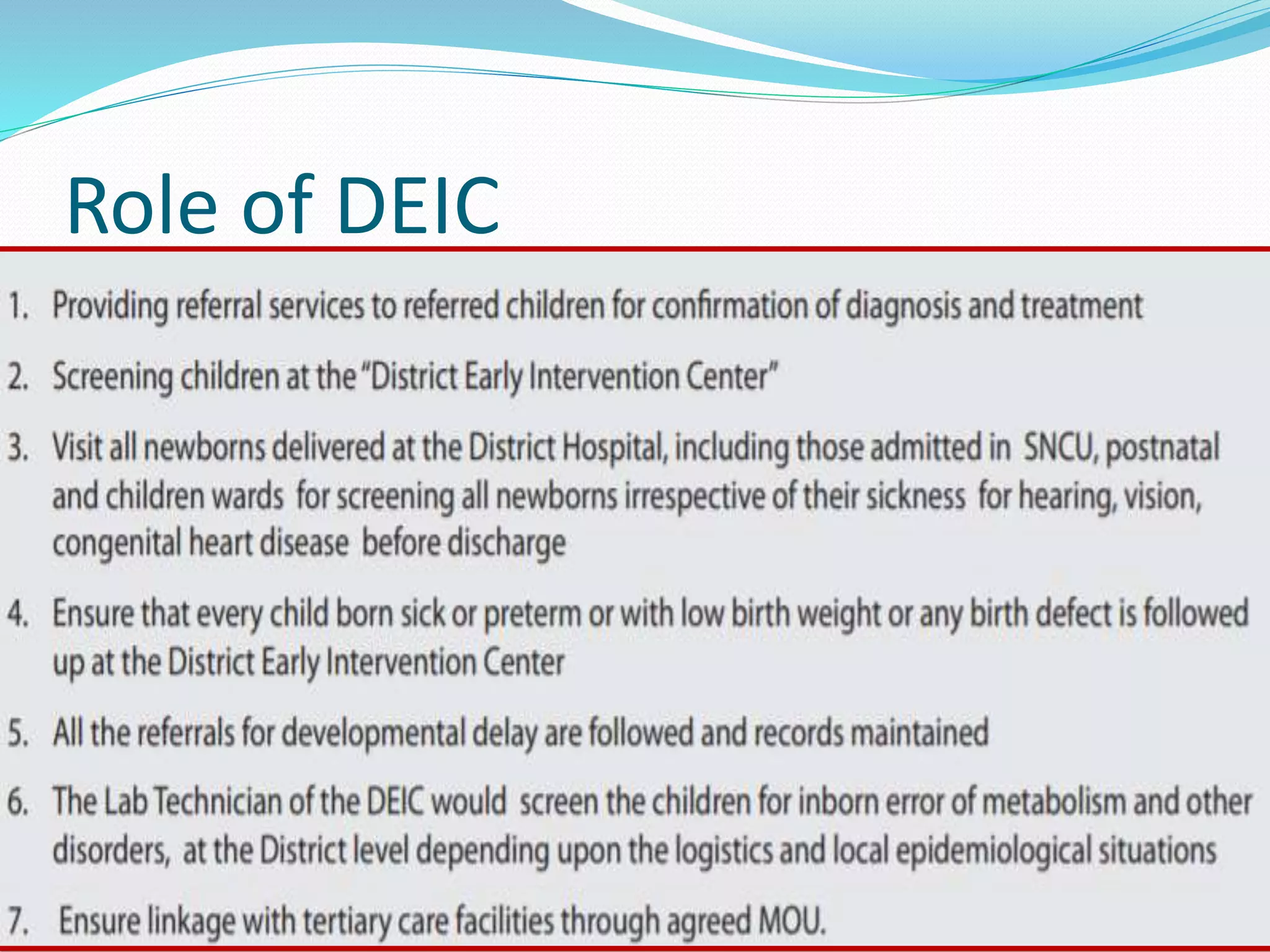 Role of DEIC

1. Providing referral services to referred children for confirmation of diagnosis and treatment

2. Screening children at the "District Early Intervention Center"

3. Visit all newborns delivered at the District Hospital, including those admitted in SNCU, postnatal and children wards for screening all newborns irrespective of their sickness for hearing, vision, congenital heart disease before discharge

4. Ensure that every child born sick or preterm or with low birth weight or any birth defect is followed up at the District Early Intervention Center

5. All the referrals for developmental delay are followed and records maintained

6. The Lab Technician of the DEIC would screen the children for inborn error of metabolism and other disorders, at the District level depending upon the logistics and local epidemiological situations

7. Ensure linkage with tertiary care facilities through agreed MOU.